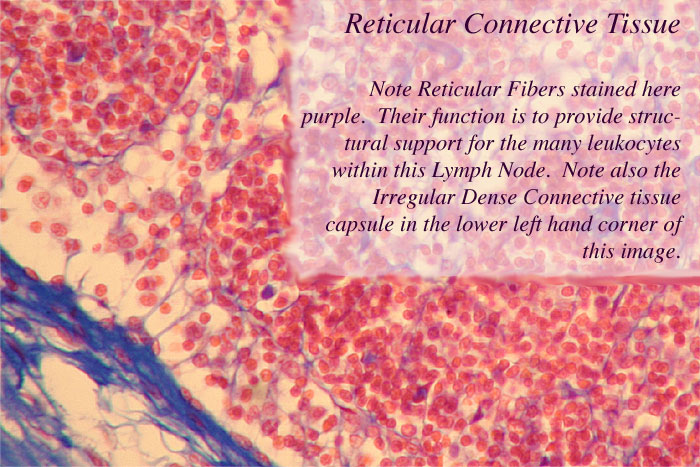 Reticular Connective Tissue

Note Reticular Fibers stained here purple. Their function is to provide structural support for the many leukocytes within this Lymph Node. Note also the Irregular Dense Connective tissue capsule in the lower left hand corner of this image.